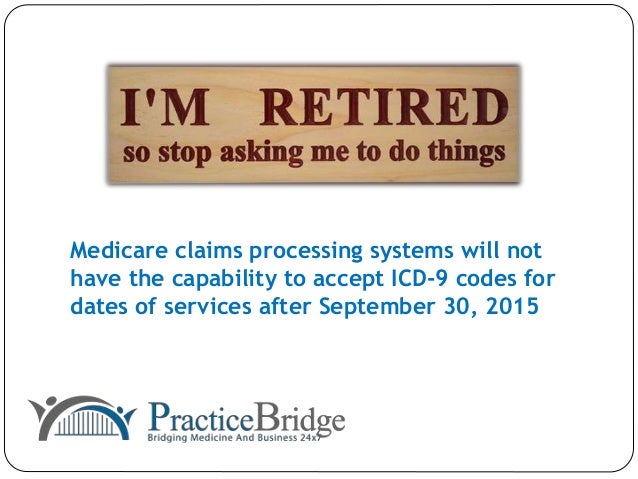 I'M RETIRED
so stop asking me to do things

Medicare claims processing systems will not have the capability to accept ICD-9 codes for dates of services after September 30, 2015

PracticeBridge
Bridging Medicine And Business 24x7